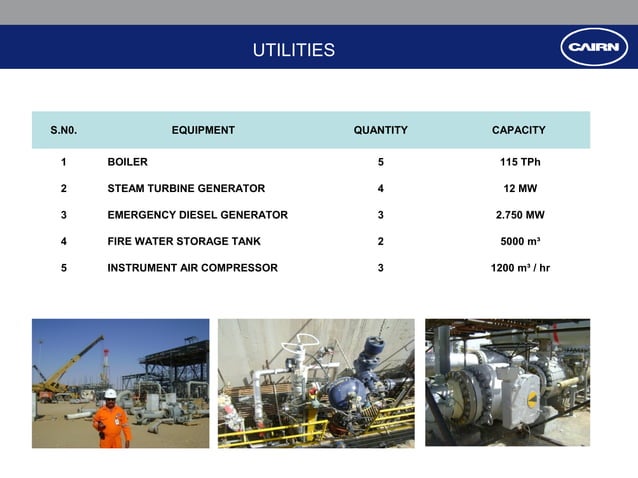 UTILITIES

CAIRN

| S.N0. | EQUIPMENT | QUANTITY | CAPACITY |
|---|---|---|---|
| 1 | BOILER | 5 | 115 TPh |
| 2 | STEAM TURBINE GENERATOR | 4 | 12 MW |
| 3 | EMERGENCY DIESEL GENERATOR | 3 | 2.750 MW |
| 4 | FIRE WATER STORAGE TANK | 2 | 5000 m³ |
| 5 | INSTRUMENT AIR COMPRESSOR | 3 | 1200 m³ / hr |